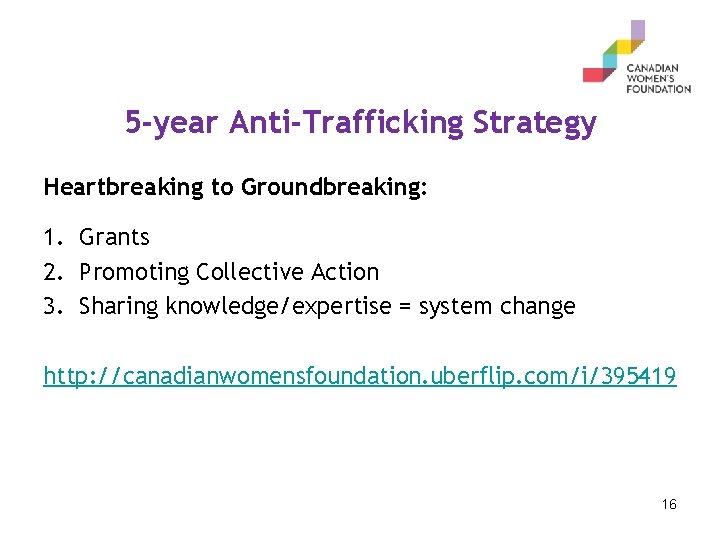 CANADIAN WOMEN'S FOUNDATION

5-year Anti-Trafficking Strategy

Heartbreaking to Groundbreaking:

1. Grants
2. Promoting Collective Action
3. Sharing knowledge/expertise = system change

http://canadianwomensfoundation.uberflip.com/i/395419

16